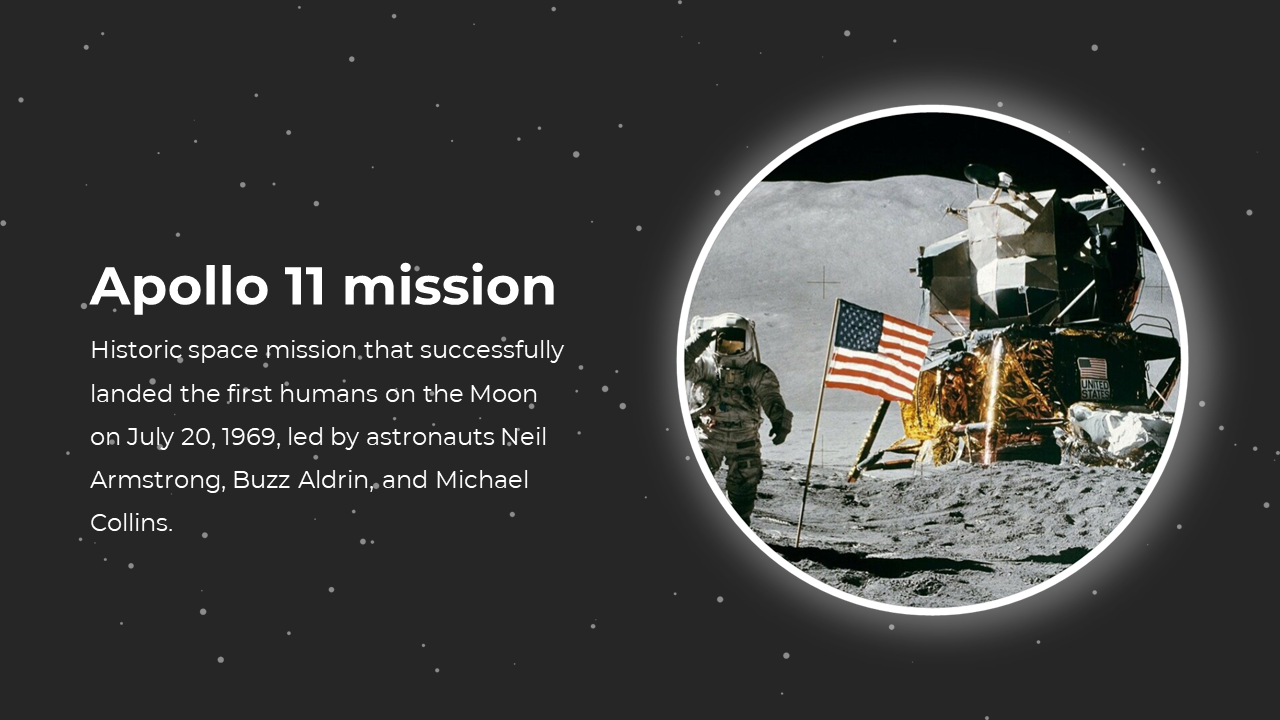 Apollo 11 mission

Historic space mission that successfully landed the first humans on the Moon on July 20, 1969, led by astronauts Neil Armstrong, Buzz Aldrin, and Michael Collins.

UNITED STATES